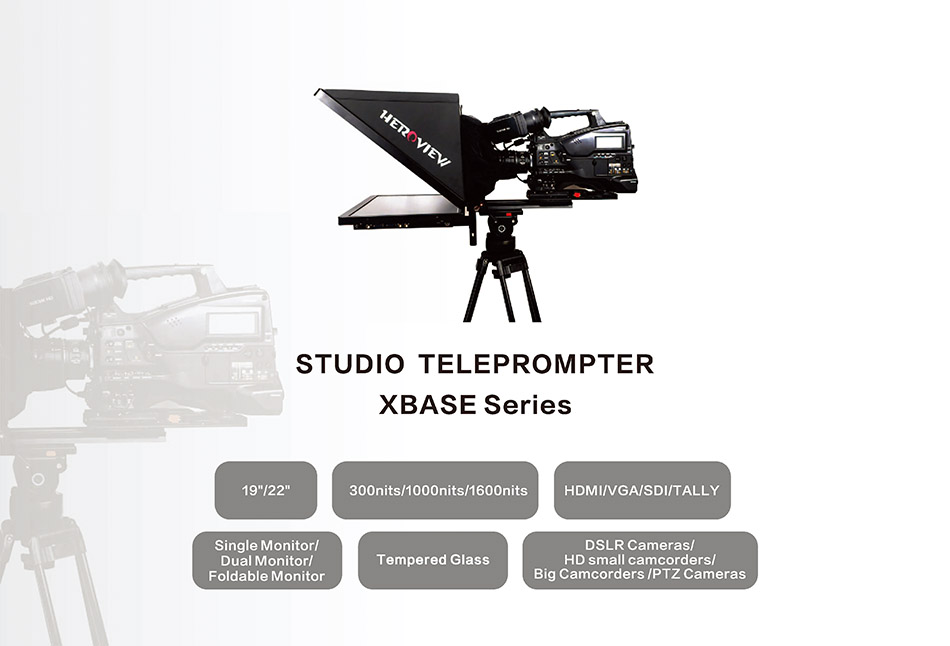 HEROVIEW

STUDIO TELEPROMPTER
XBASE Series

19"/22"

300nits/1000nits/1600nits

HDMI/VGA/SDI/TALLY

Single Monitor/ Dual Monitor/ Foldable Monitor

Tempered Glass

DSLR Cameras/ HD small camcorders/ Big Camcorders /PTZ Cameras